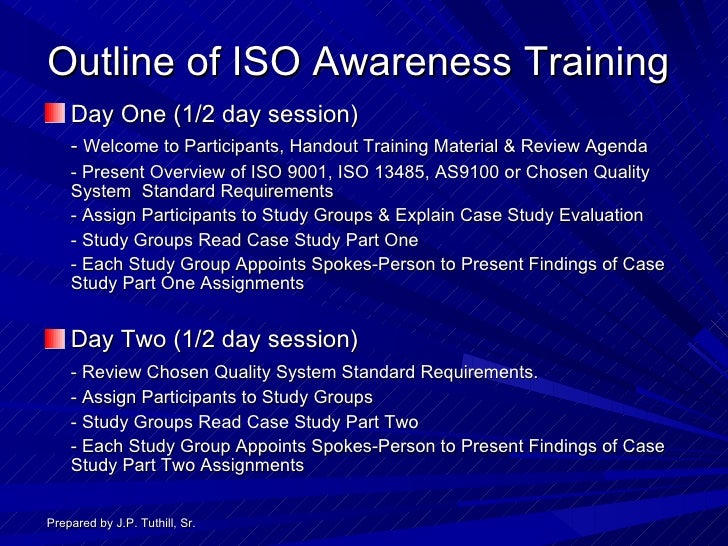 Outline of ISO Awareness Training

Day One (1/2 day session)

- Welcome to Participants, Handout Training Material & Review Agenda

- Present Overview of ISO 9001, ISO 13485, AS9100 or Chosen Quality System Standard Requirements

- Assign Participants to Study Groups & Explain Case Study Evaluation

- Study Groups Read Case Study Part One

- Each Study Group Appoints Spokes-Person to Present Findings of Case Study Part One Assignments

Day Two (1/2 day session)

- Review Chosen Quality System Standard Requirements.

- Assign Participants to Study Groups

- Study Groups Read Case Study Part Two

- Each Study Group Appoints Spokes-Person to Present Findings of Case Study Part Two Assignments

Prepared by J.P. Tuthill, Sr.